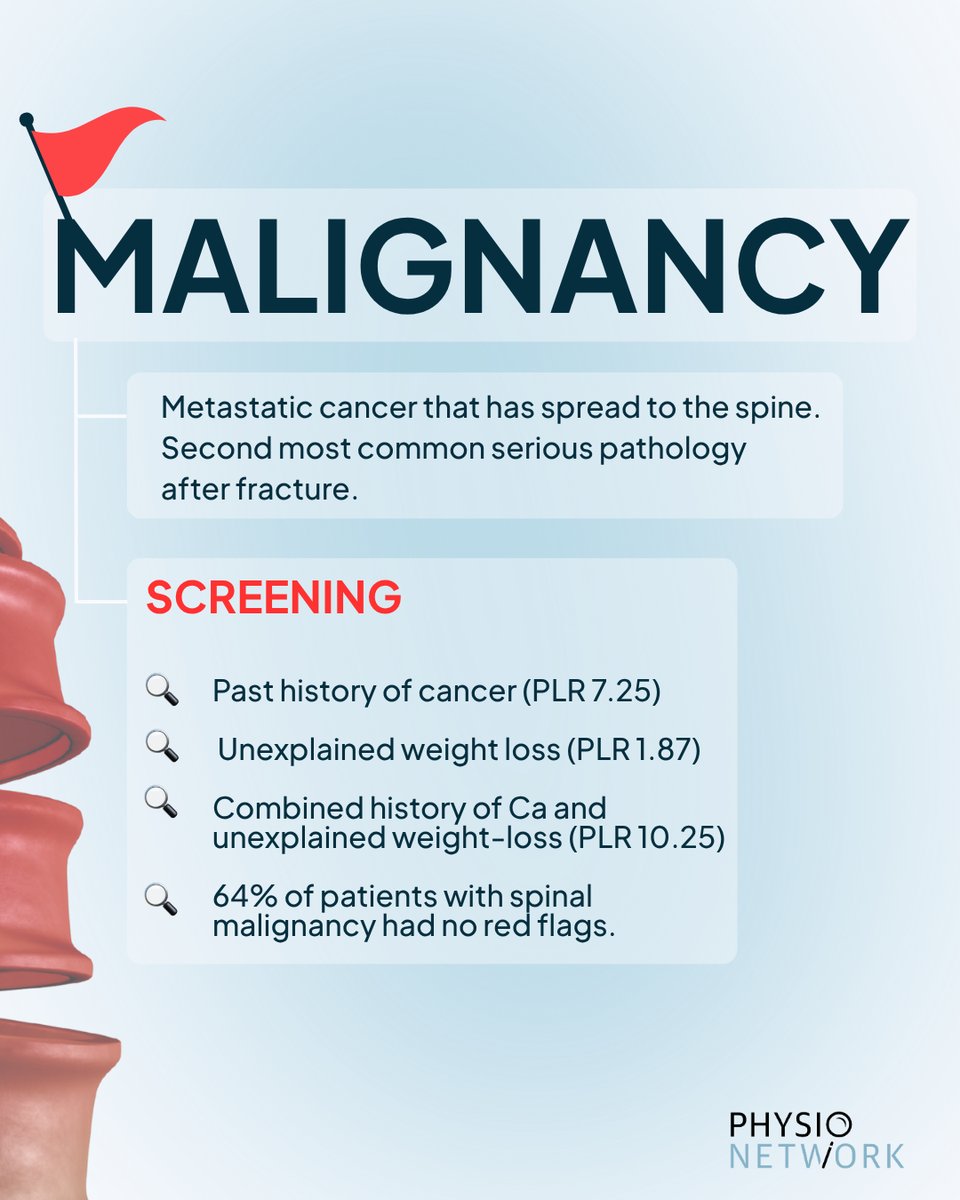 MALIGNANCY

Metastatic cancer that has spread to the spine. Second most common serious pathology after fracture.

SCREENING

Past history of cancer (PLR 7.25)

Unexplained weight loss (PLR 1.87)

Combined history of Ca and unexplained weight-loss (PLR 10.25)

64% of patients with spinal malignancy had no red flags.

PHYSIO NETWORK